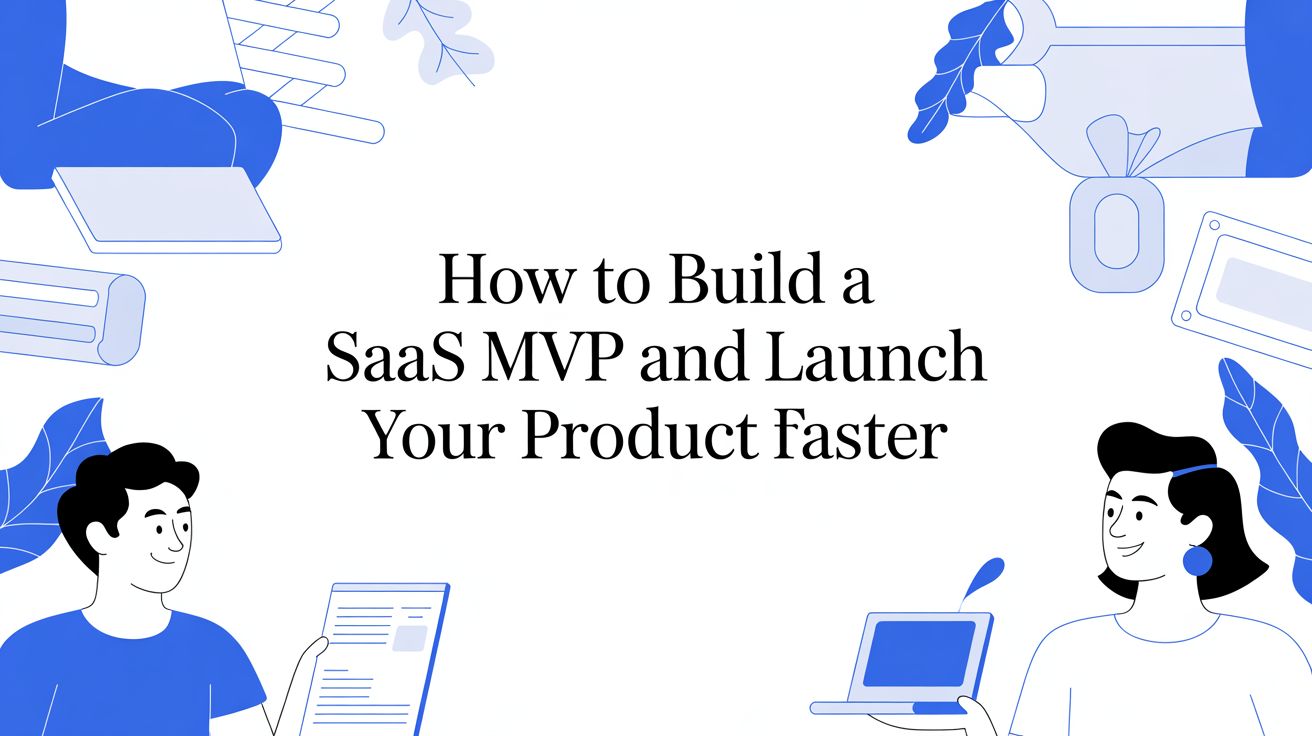 How to Build a SaaS MVP and Launch Your Product Faster